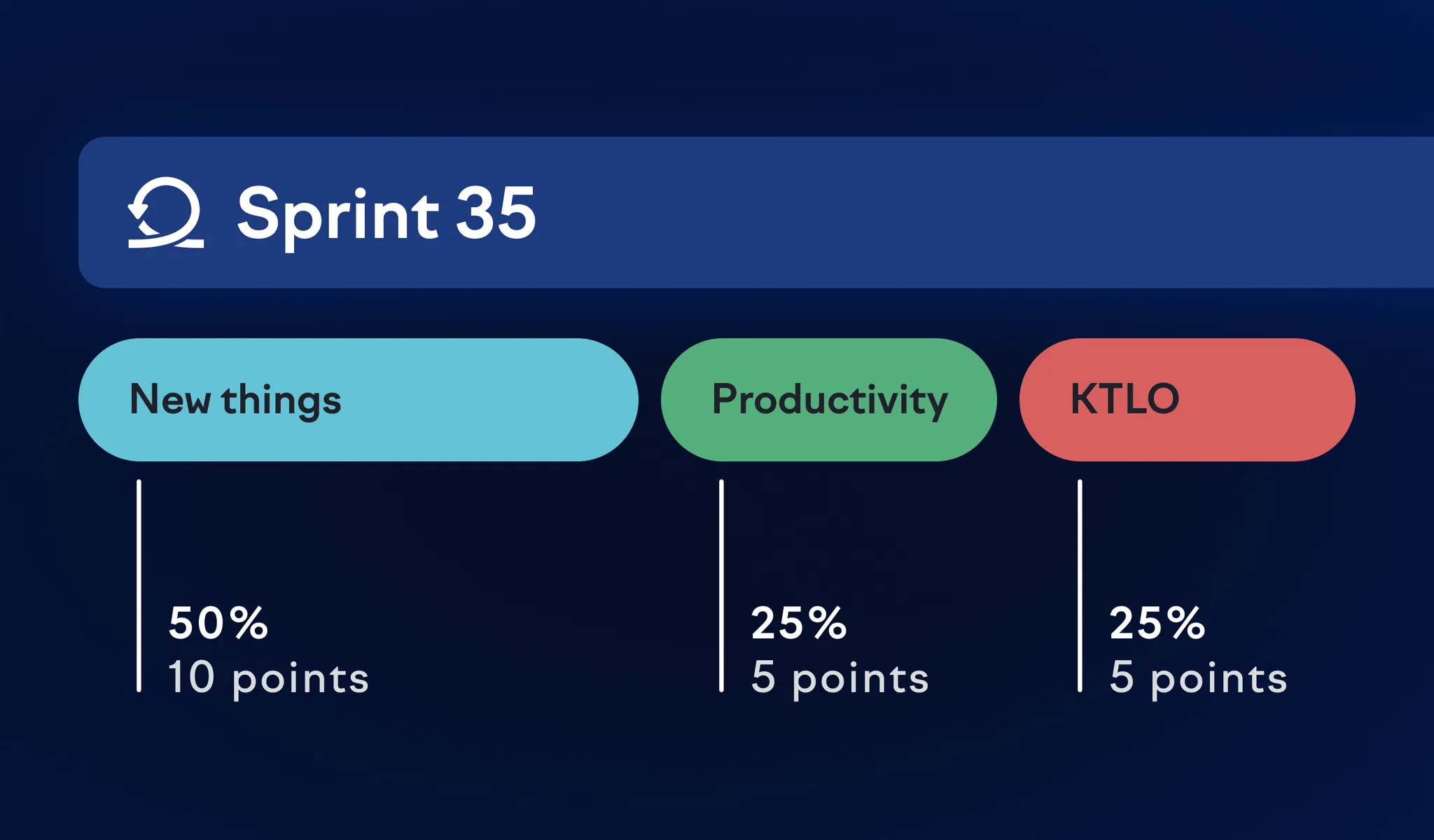 Sprint 35

New things

Productivity

KTLO

50%
10 points

25%
5 points

25%
5 points